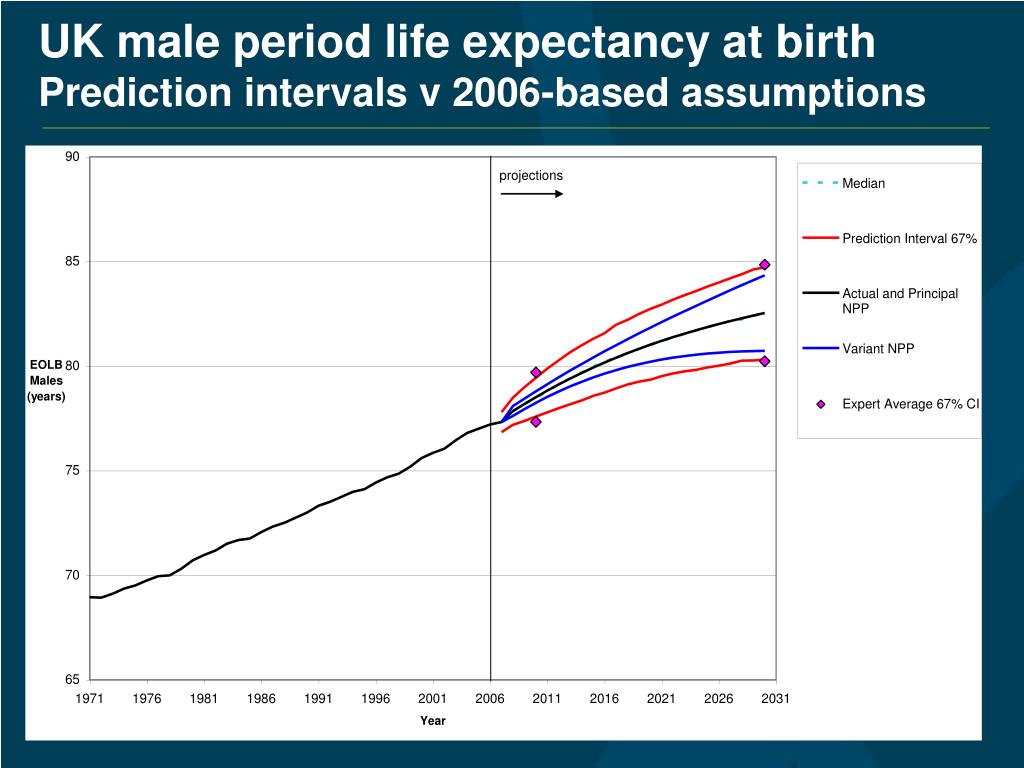 UK male period life expectancy at birth
Prediction intervals v 2006-based assumptions

90
85
80
75
70
65

EOLB
Males
(years)

projections

1971 1976 1981 1986 1991 1996 2001 2006 2011 2016 2021 2026 2031
Year

Median
Prediction Interval 67%
Actual and Principal NPP
Variant NPP
Expert Average 67% CI